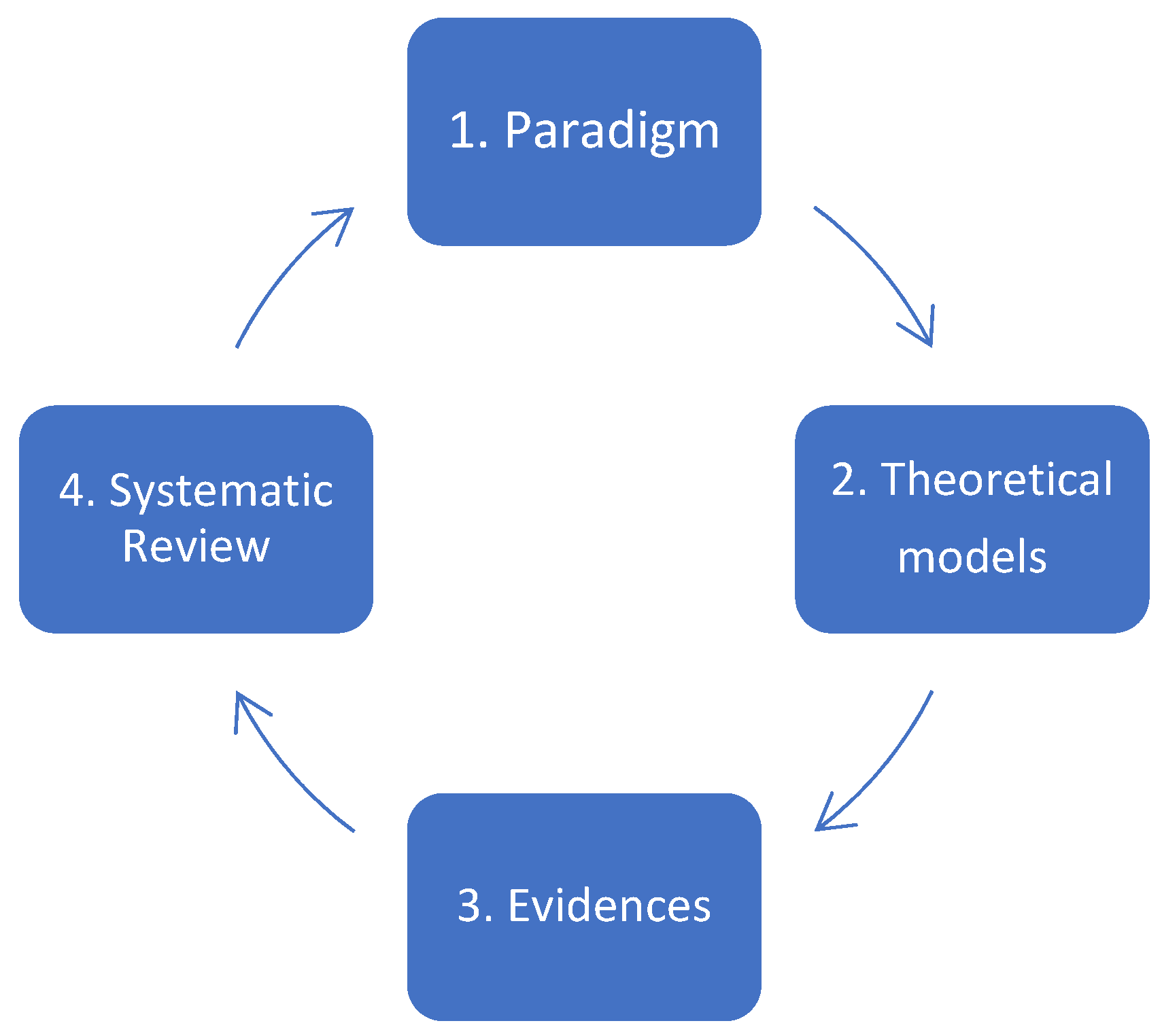 1. Paradigm

2. Theoretical models

3. Evidences

4. Systematic Review